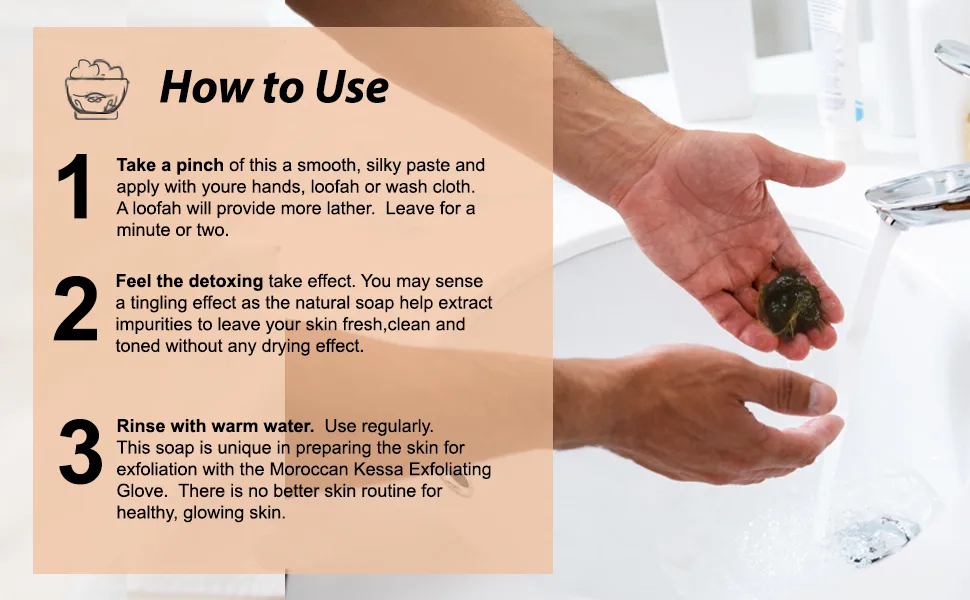 How to Use

1

Take a pinch of this a smooth, silky paste and apply with youre hands, loofah or wash cloth. A loofah will provide more lather. Leave for a minute or two.

2

Feel the detoxing take effect. You may sense a tingling effect as the natural soap help extract impurities to leave your skin fresh,clean and toned without any drying effect.

3

Rinse with warm water. Use regularly. This soap is unique in preparing the skin for exfoliation with the Moroccan Kessa Exfoliating Glove. There is no better skin routine for healthy, glowing skin.